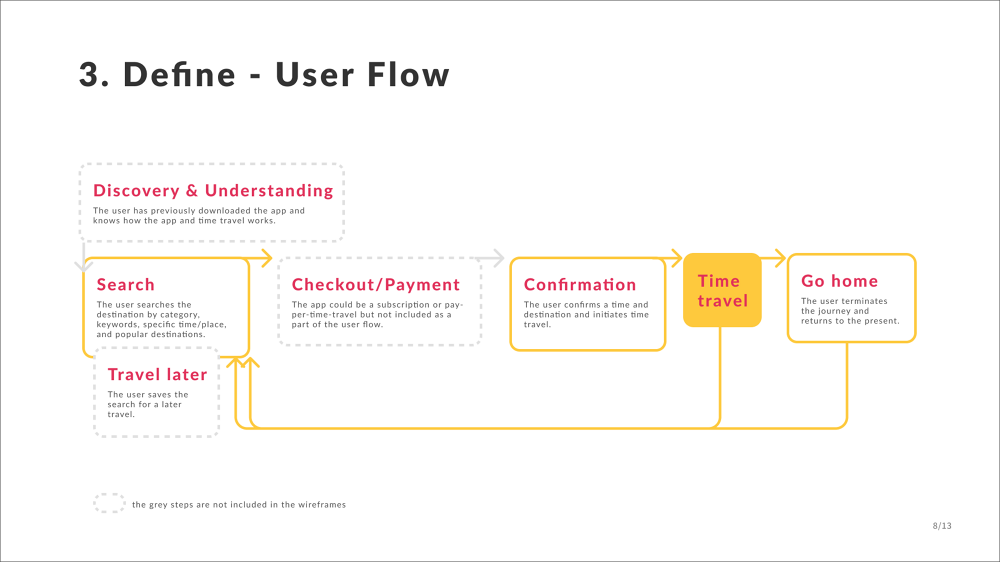 3. Define - User Flow

Discovery & Understanding
The user has previously downloaded the app and knows how the app and time travel works.

Search
The user searches the destination by category, keywords, specific time/place, and popular destinations.

Travel later
The user saves the search for a later travel.

Checkout/Payment
The app could be a subscription or pay-per-time-travel but not included as a part of the user flow.

Confirmation
The user confirms a time and destination and initiates time travel.

Time travel

Go home
The user terminates the journey and returns to the present.

the grey steps are not included in the wireframes

8/13